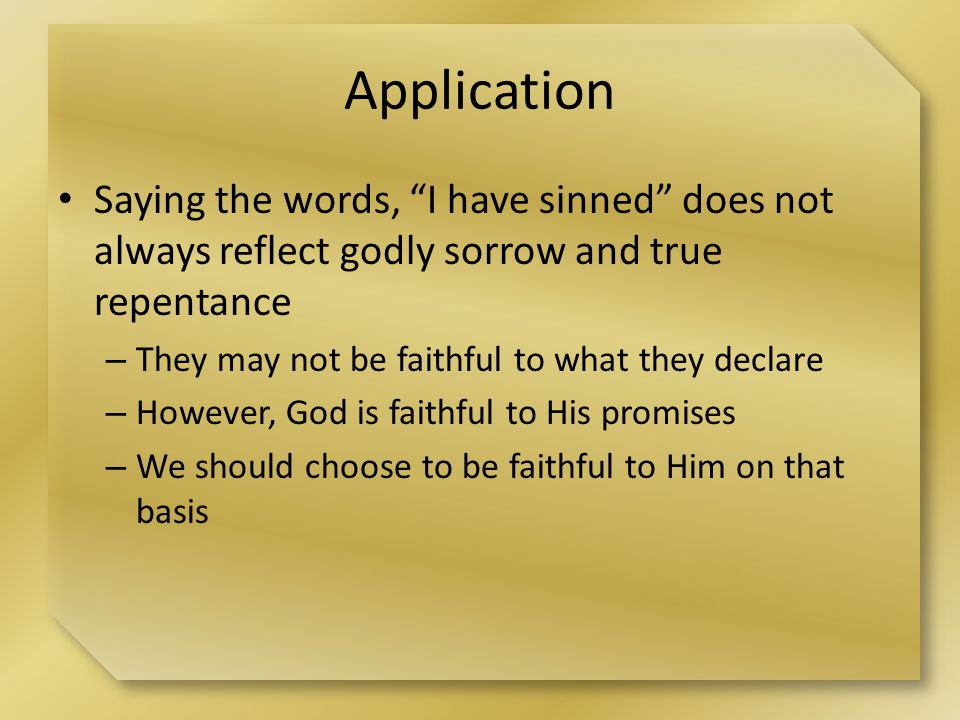 Application

• Saying the words, “I have sinned” does not always reflect godly sorrow and true repentance

– They may not be faithful to what they declare

– However, God is faithful to His promises

– We should choose to be faithful to Him on that basis